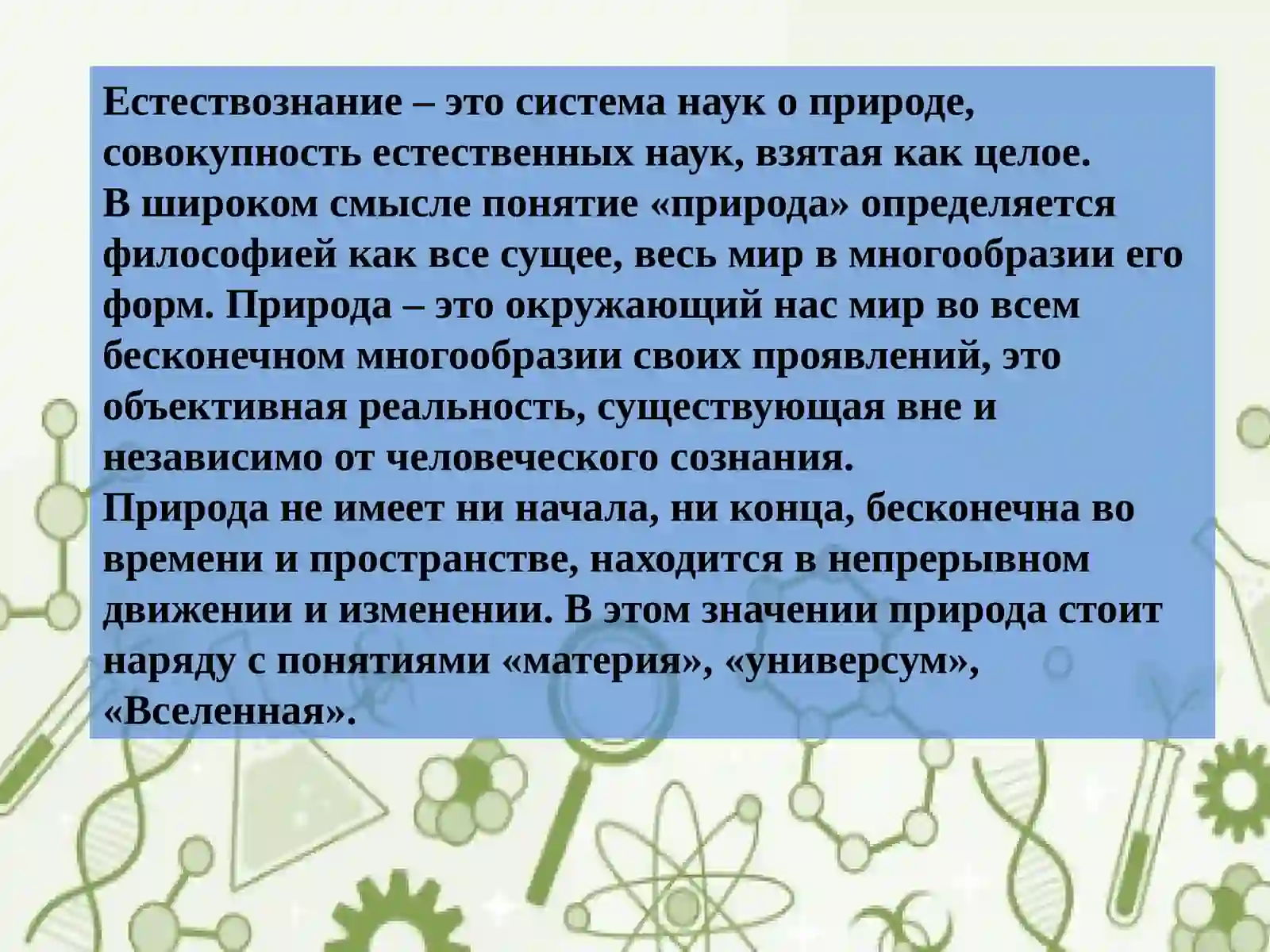 Естествознание – это система наук о природе, совокупность естественных наук, взятая как целое.
В широком смысле понятие «природа» определяется философией как все сущее, весь мир в многообразии его форм. Природа – это окружающий нас мир во всем бесконечном многообразии своих проявлений, это объективная реальность, существующая вне и независимо от человеческого сознания.
Природа не имеет ни начала, ни конца, бесконечна во времени и пространстве, находится в непрерывном движении и изменении. В этом значении природа стоит наряду с понятиями «материя», «универсум», «Вселенная».